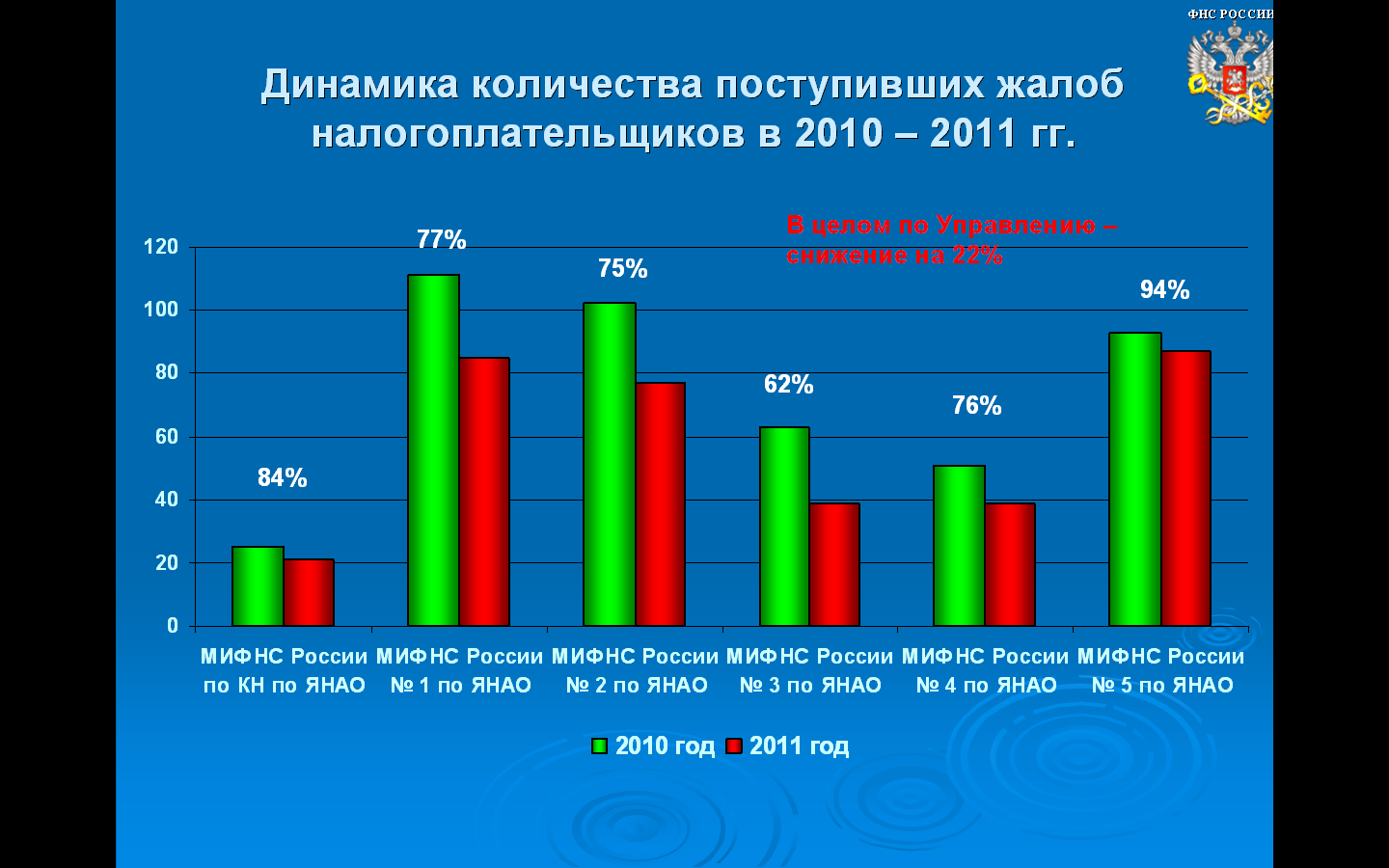 ФНС РОССИИ

Динамика количества поступивших жалоб налогоплательщиков в 2010 – 2011 гг.

В целом по Управлению – снижение на 22%

120
100
80
60
40
20
0

84%
77%
75%
62%
76%
94%

МИФНС России по КН по ЯНАО
МИФНС России № 1 по ЯНАО
МИФНС России № 2 по ЯНАО
МИФНС России № 3 по ЯНАО
МИФНС России № 4 по ЯНАО
МИФНС России № 5 по ЯНАО

2010 год
2011 год